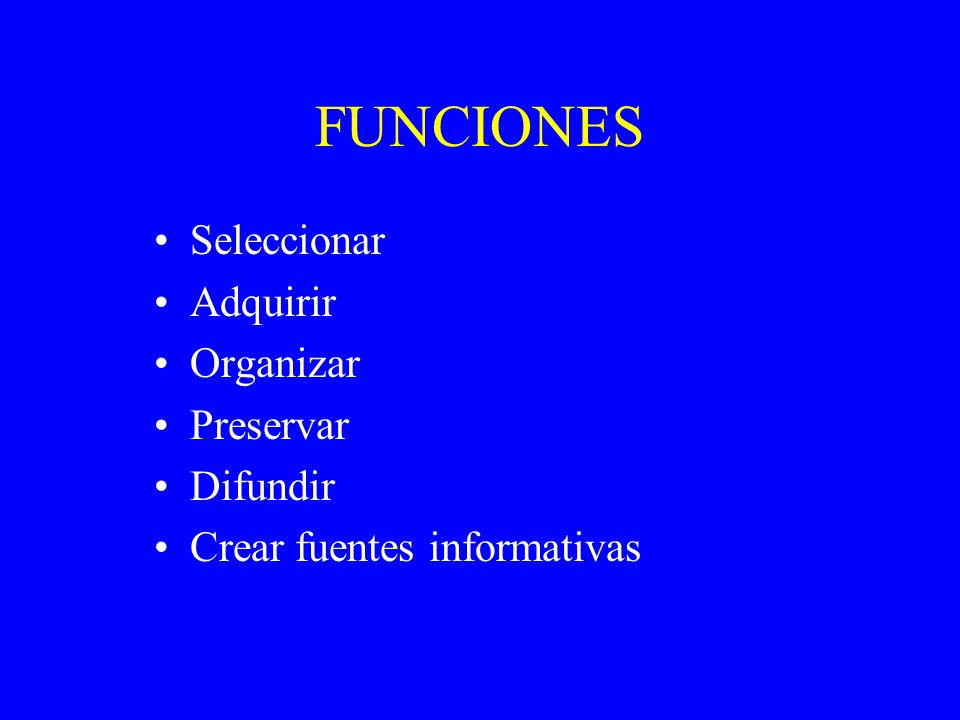 FUNCIONES

• Seleccionar
• Adquirir
• Organizar
• Preservar
• Difundir
• Crear fuentes informativas